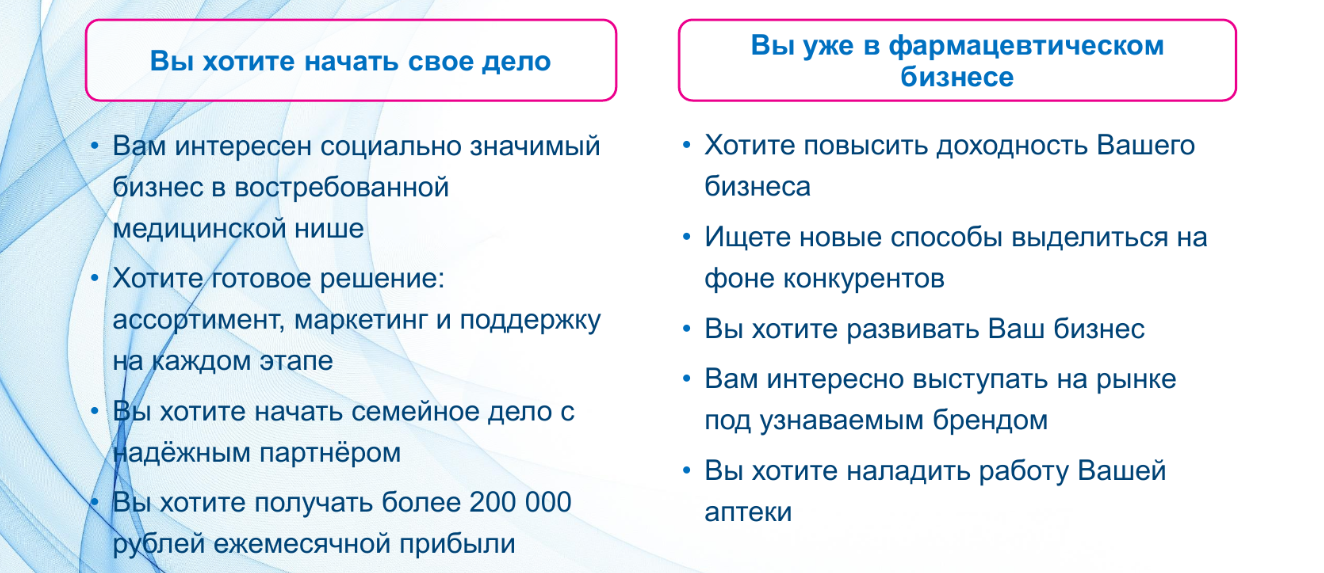 Вы хотите начать свое дело

• Вам интересен социально значимый бизнес в востребованной медицинской нише
• Хотите готовое решение: ассортимент, маркетинг и поддержку на каждом этапе
• Вы хотите начать семейное дело с надёжным партнёром
• Вы хотите получать более 200 000 рублей ежемесячной прибыли

Вы уже в фармацевтическом бизнесе

• Хотите повысить доходность Вашего бизнеса
• Ищете новые способы выделиться на фоне конкурентов
• Вы хотите развивать Ваш бизнес
• Вам интересно выступать на рынке под узнаваемым брендом
• Вы хотите наладить работу Вашей аптеки